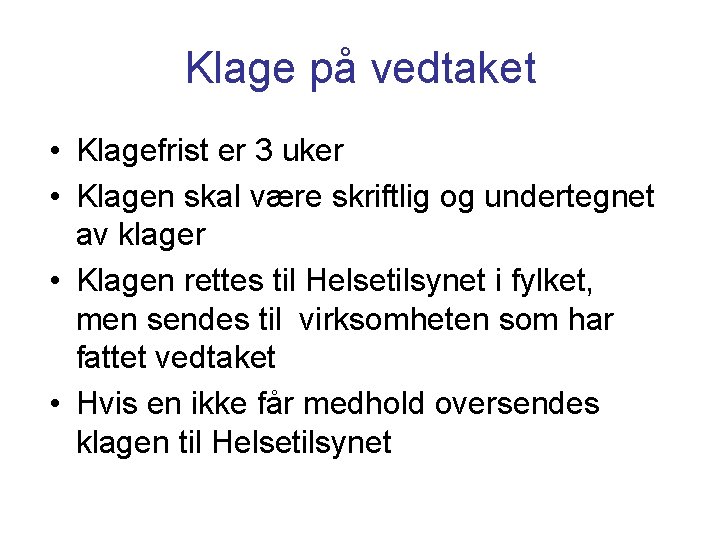 Klage på vedtaket

• Klagefrist er 3 uker
• Klagen skal være skriftlig og undertegnet av klager
• Klagen rettes til Helsetilsynet i fylket, men sendes til virksomheten som har fattet vedtaket
• Hvis en ikke får medhold oversendes klagen til Helsetilsynet